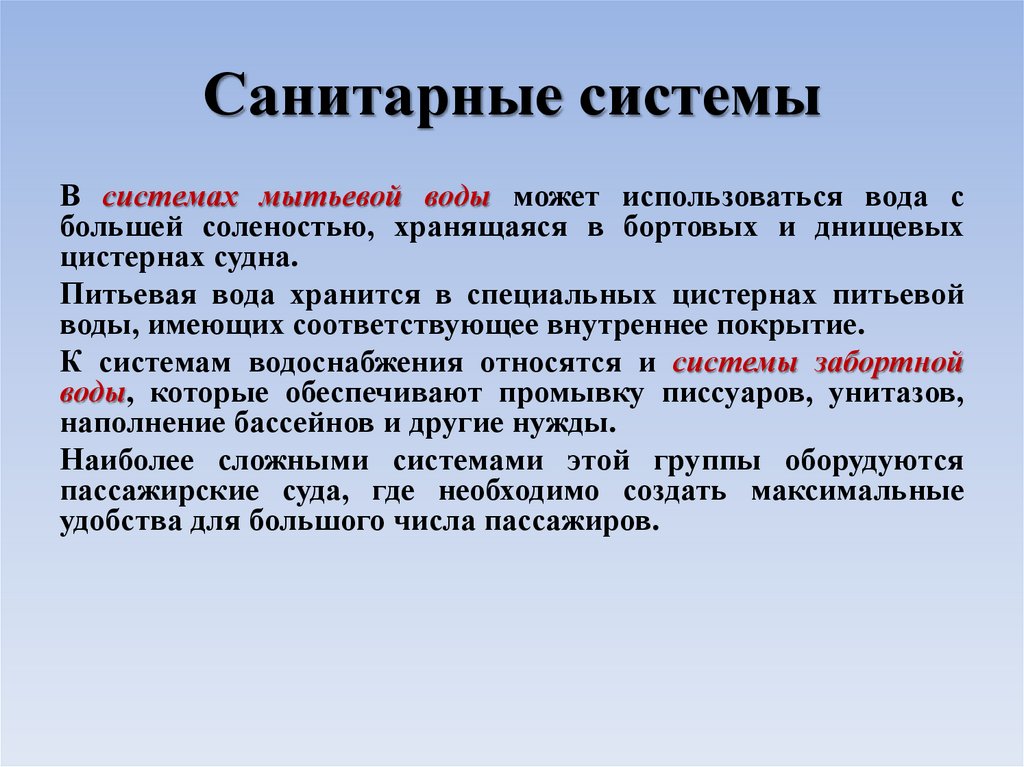 Санитарные системы

В системах мытьевой воды может использоваться вода с большей соленостью, хранящаяся в бортовых и днищевых цистернах судна.

Питьевая вода хранится в специальных цистернах питьевой воды, имеющих соответствующее внутреннее покрытие.

К системам водоснабжения относятся и системы забортной воды, которые обеспечивают промывку писсуаров, унитазов, наполнение бассейнов и другие нужды.

Наиболее сложными системами этой группы оборудуются пассажирские суда, где необходимо создать максимальные удобства для большого числа пассажиров.